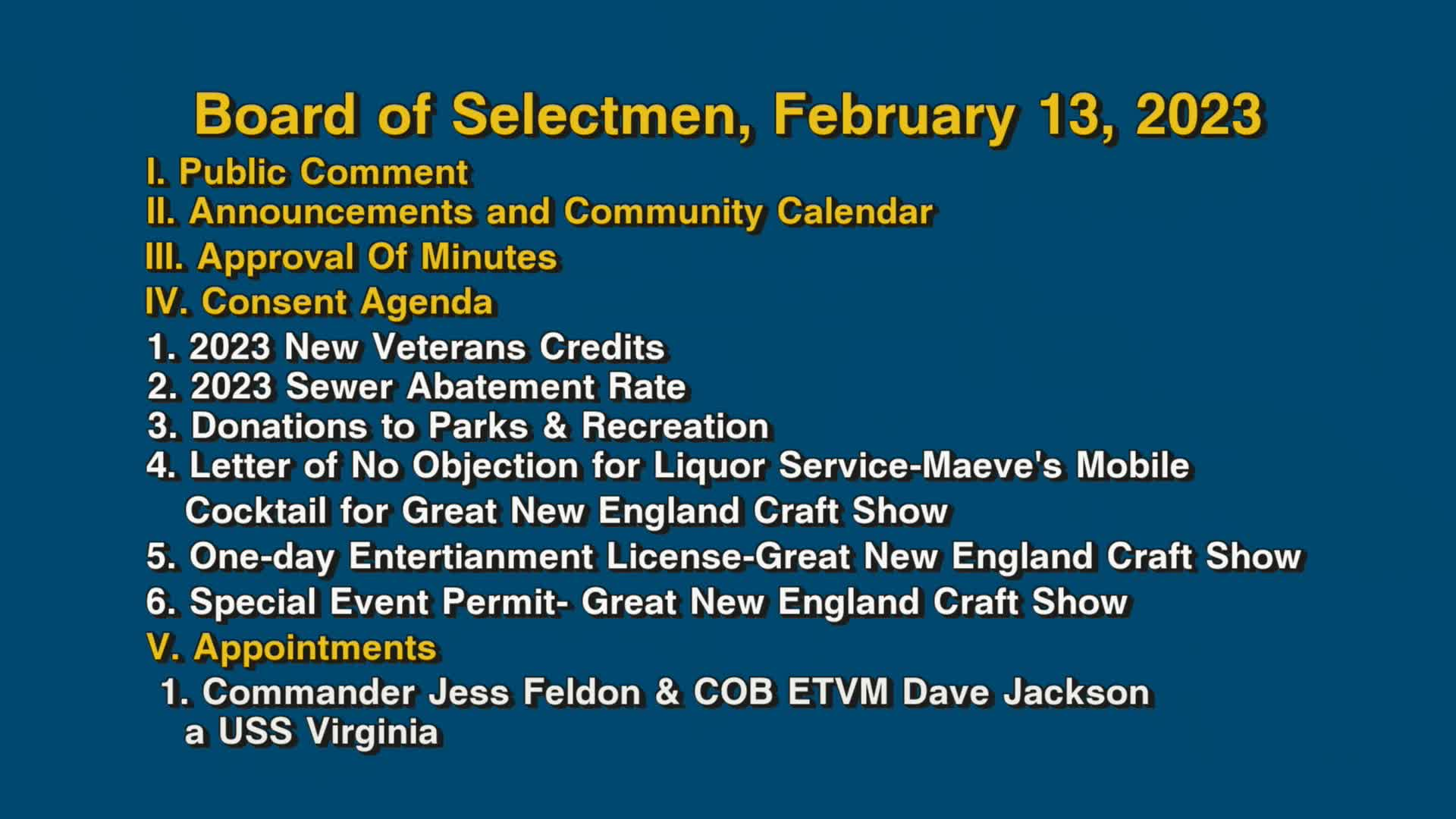 Board of Selectmen, February 13, 2023

I. Public Comment

II. Announcements and Community Calendar

III. Approval Of Minutes

IV. Consent Agenda

1. 2023 New Veterans Credits

2. 2023 Sewer Abatement Rate

3. Donations to Parks & Recreation

4. Letter of No Objection for Liquor Service-Maeve's Mobile Cocktail for Great New England Craft Show

5. One-day Entertianment License-Great New England Craft Show

6. Special Event Permit- Great New England Craft Show

V. Appointments

1. Commander Jess Feldon & COB ETVM Dave Jackson a USS Virginia